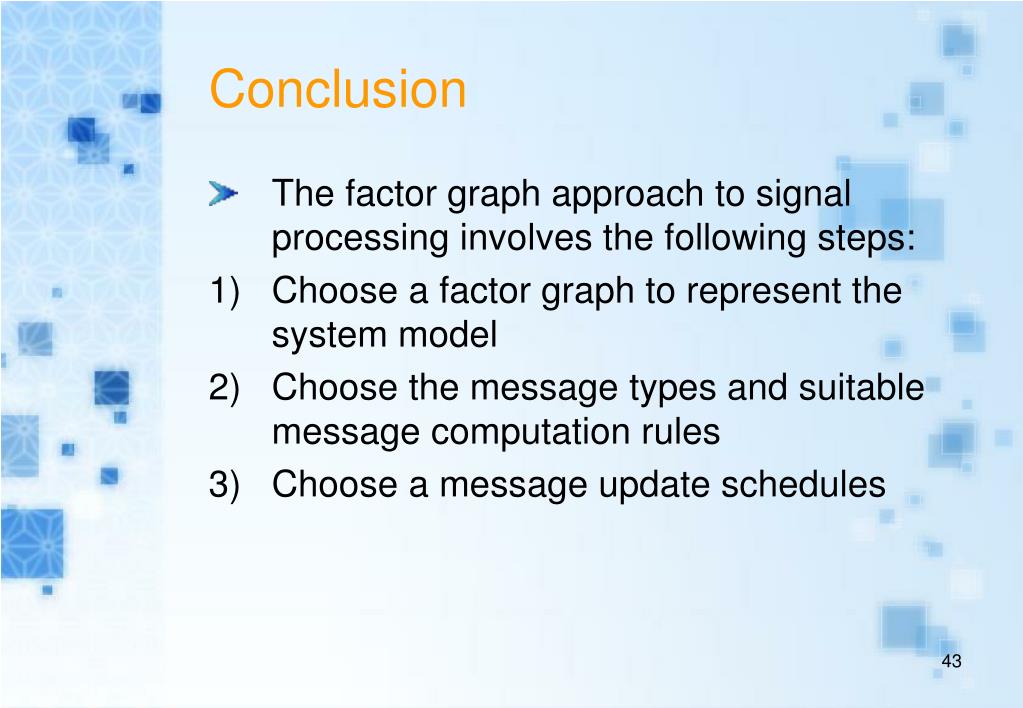 Conclusion

The factor graph approach to signal processing involves the following steps:

1) Choose a factor graph to represent the system model

2) Choose the message types and suitable message computation rules

3) Choose a message update schedules

43